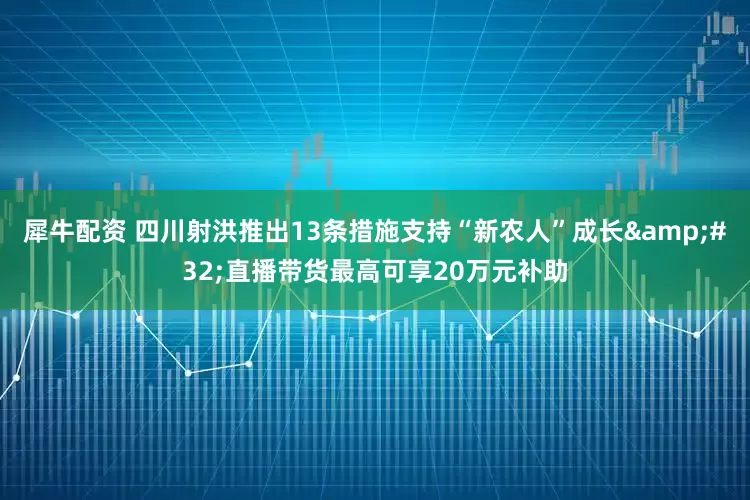 犀牛配资 四川射洪推出13条措施支持“新农人”成长&amp;#32;直播带货最高可享20万元补助